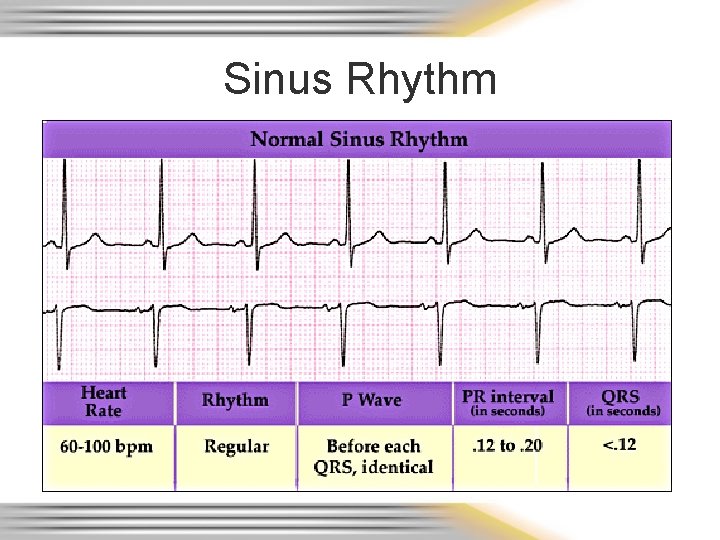 Sinus Rhythm

Normal Sinus Rhythm

| Heart Rate | Rhythm | P Wave | PR interval (in seconds) | QRS (in seconds) |
|---|---|---|---|---|
| 60-100 bpm | Regular | Before each QRS, identical | .12 to .20 | <.12 |